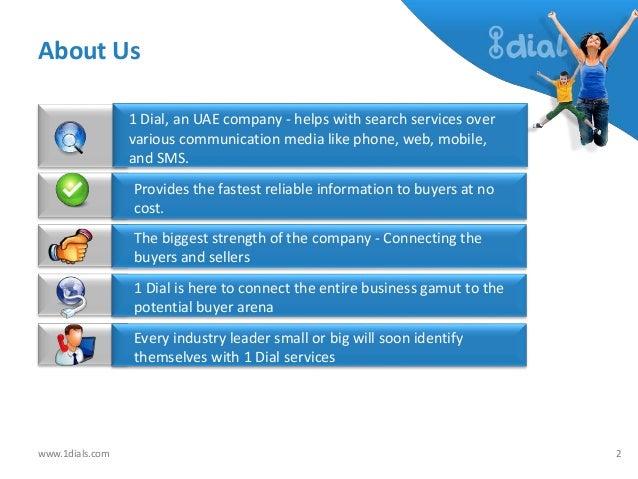 About Us

1dial

1 Dial, an UAE company - helps with search services over various communication media like phone, web, mobile, and SMS.

Provides the fastest reliable information to buyers at no cost.

The biggest strength of the company - Connecting the buyers and sellers

1 Dial is here to connect the entire business gamut to the potential buyer arena

Every industry leader small or big will soon identify themselves with 1 Dial services

www.1dials.com

2